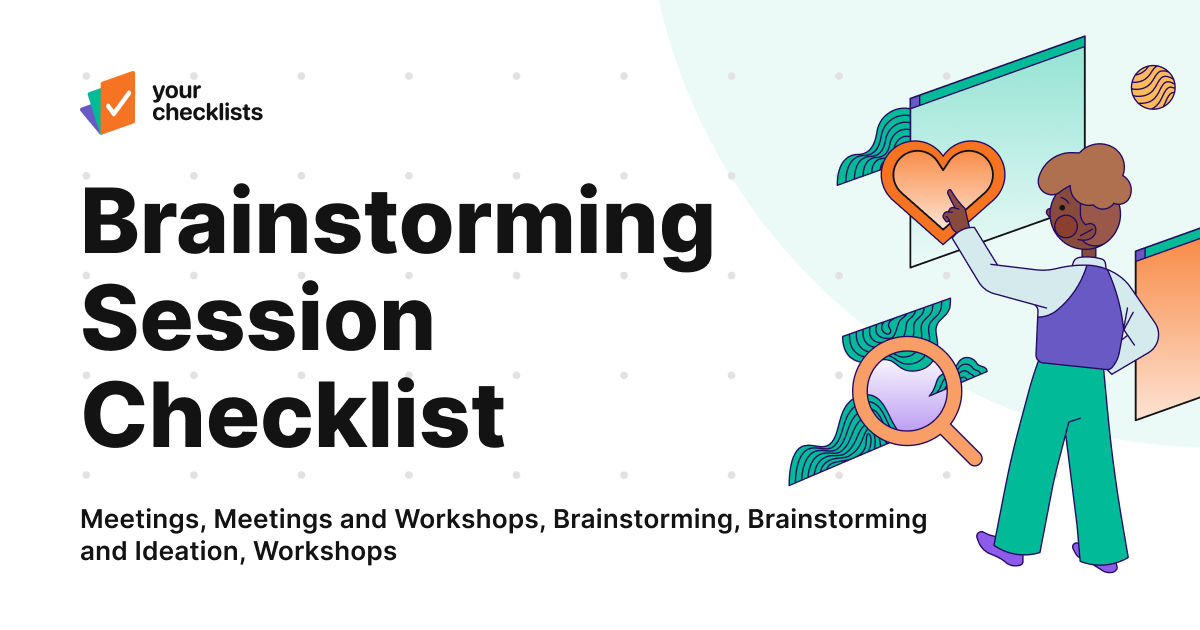 your checklists

Brainstorming Session Checklist

Meetings, Meetings and Workshops, Brainstorming, Brainstorming and Ideation, Workshops